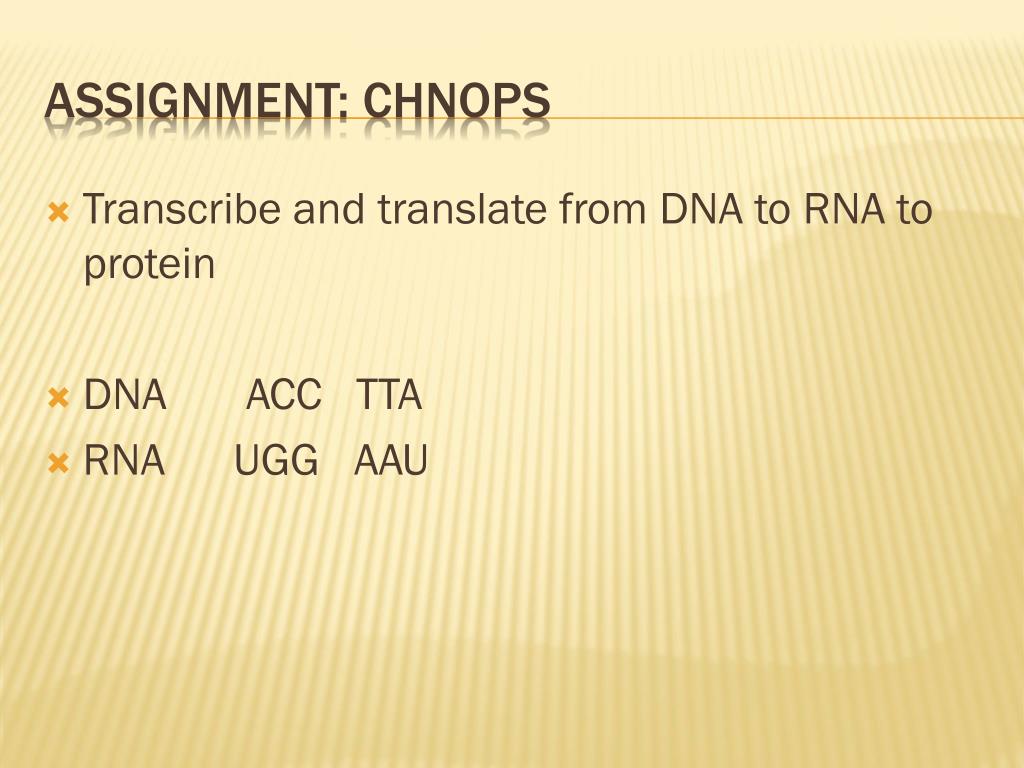 ASSIGNMENT: CHNOPS

Transcribe and translate from DNA to RNA to protein

DNA ACC TTA
RNA UGG AAU